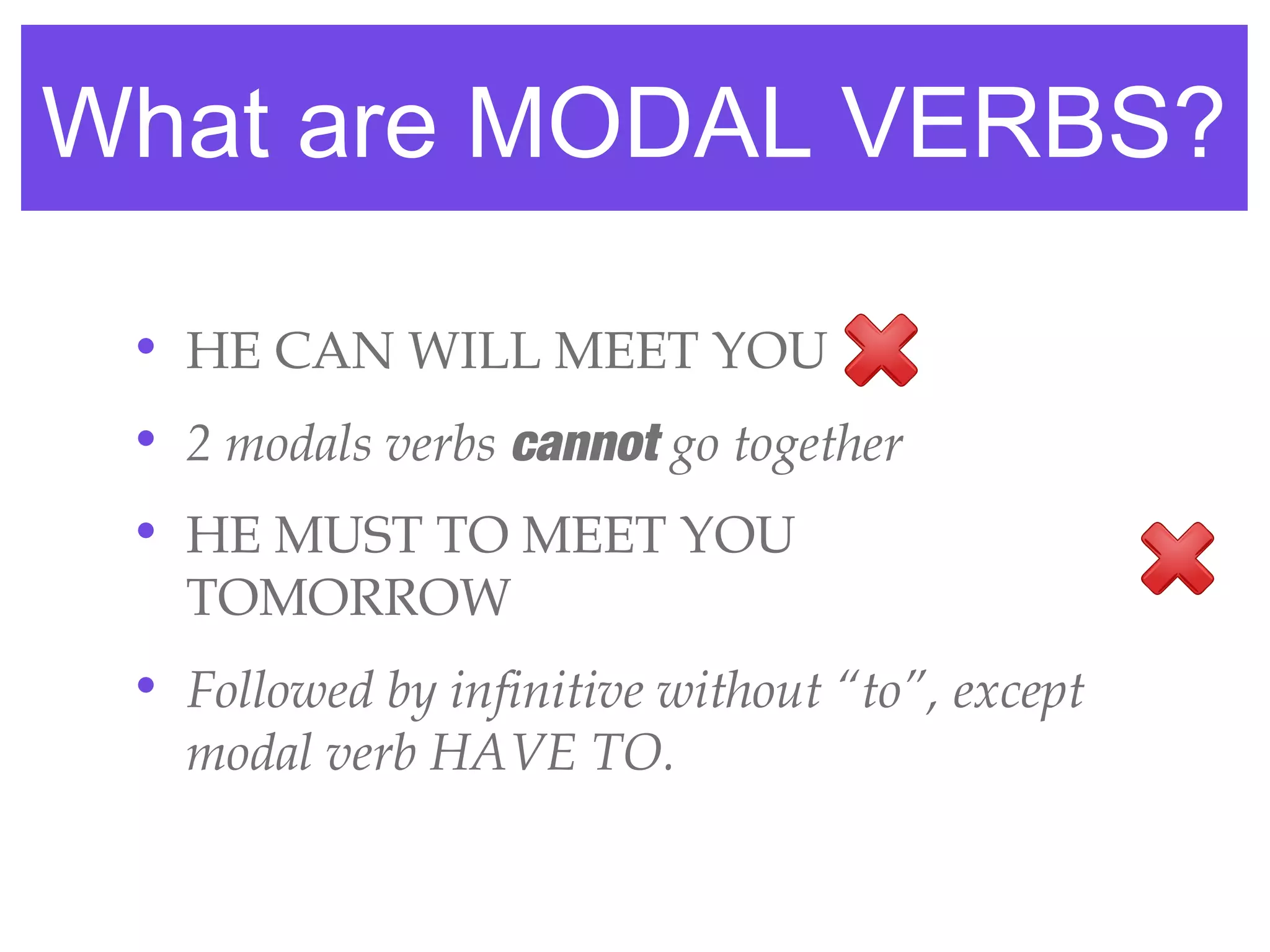 What are MODAL VERBS?

• HE CAN WILL MEET YOU

• 2 modals verbs cannot go together

• HE MUST TO MEET YOU TOMORROW

• Followed by infinitive without “to”, except modal verb HAVE TO.